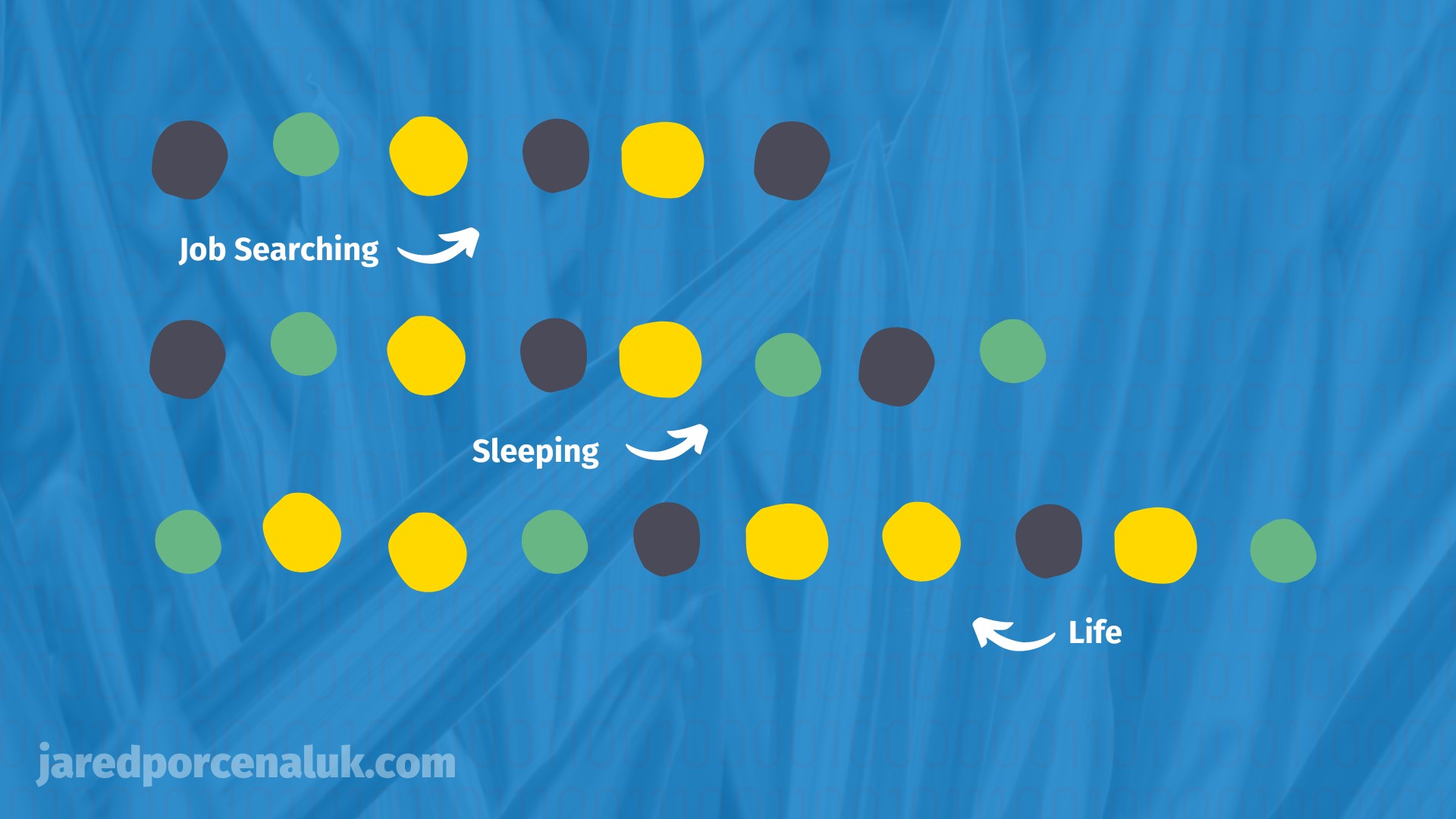 Job Searching

Sleeping

Life

jaredporcenaluk.com